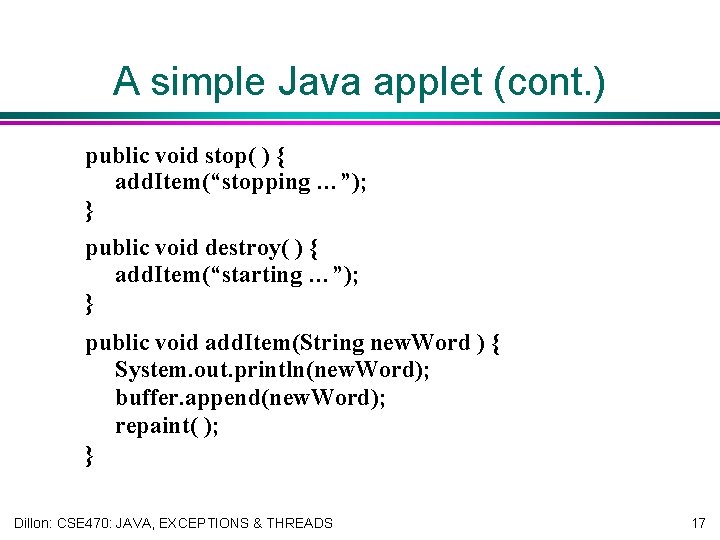 A simple Java applet (cont.)

public void stop( ) {
addItem(“stopping … ”);
}

public void destroy( ) {
addItem(“starting … ”);
}

public void addItem(String newWord ) {
System.out.println(newWord);
buffer.append(newWord);
repaint( );
}

Dillon: CSE470: JAVA, EXCEPTIONS & THREADS

17